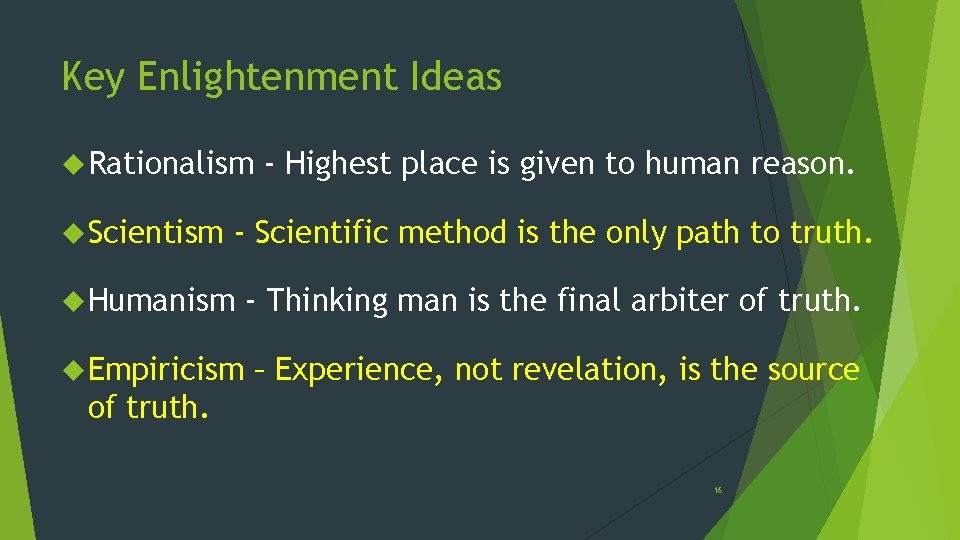 Key Enlightenment Ideas

Rationalism - Highest place is given to human reason.

Scientism - Scientific method is the only path to truth.

Humanism - Thinking man is the final arbiter of truth.

Empiricism – Experience, not revelation, is the source of truth.

16